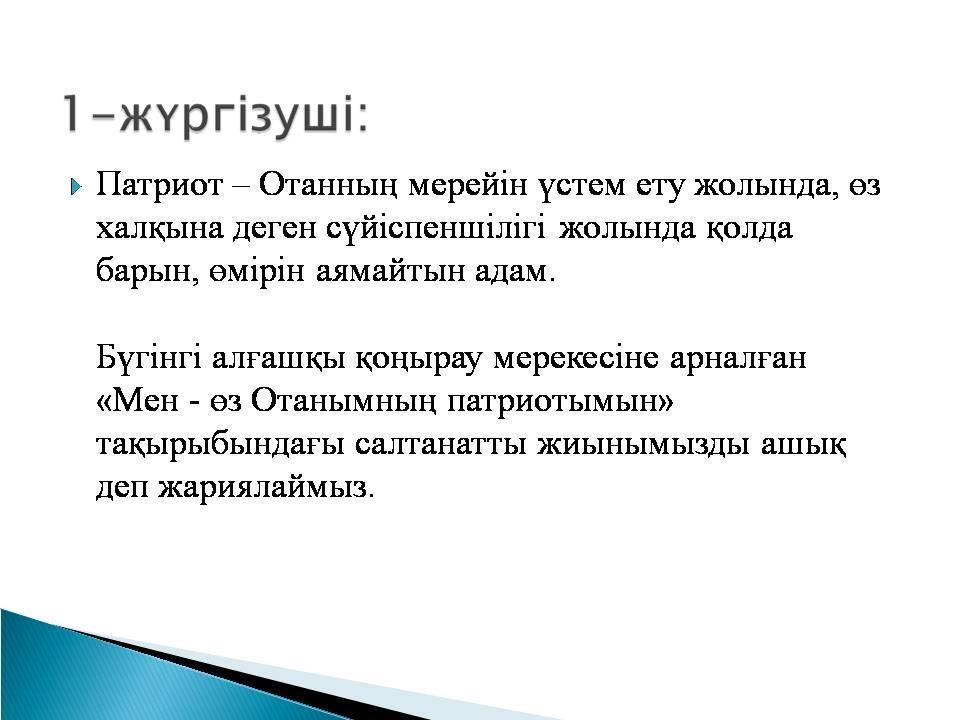 1-жүргізуші:

Патриот – Отанның мерейін үстем ету жолында, өз халқына деген сүйіспеншілігі жолында қолда барын, өмірін аямайтын адам.

Бүгінгі алғашқы қоңырау мерекесіне арналған «Мен - өз Отанымның патриотымын» тақырыбындағы салтанатты жиынымызды ашық деп жариялаймыз.